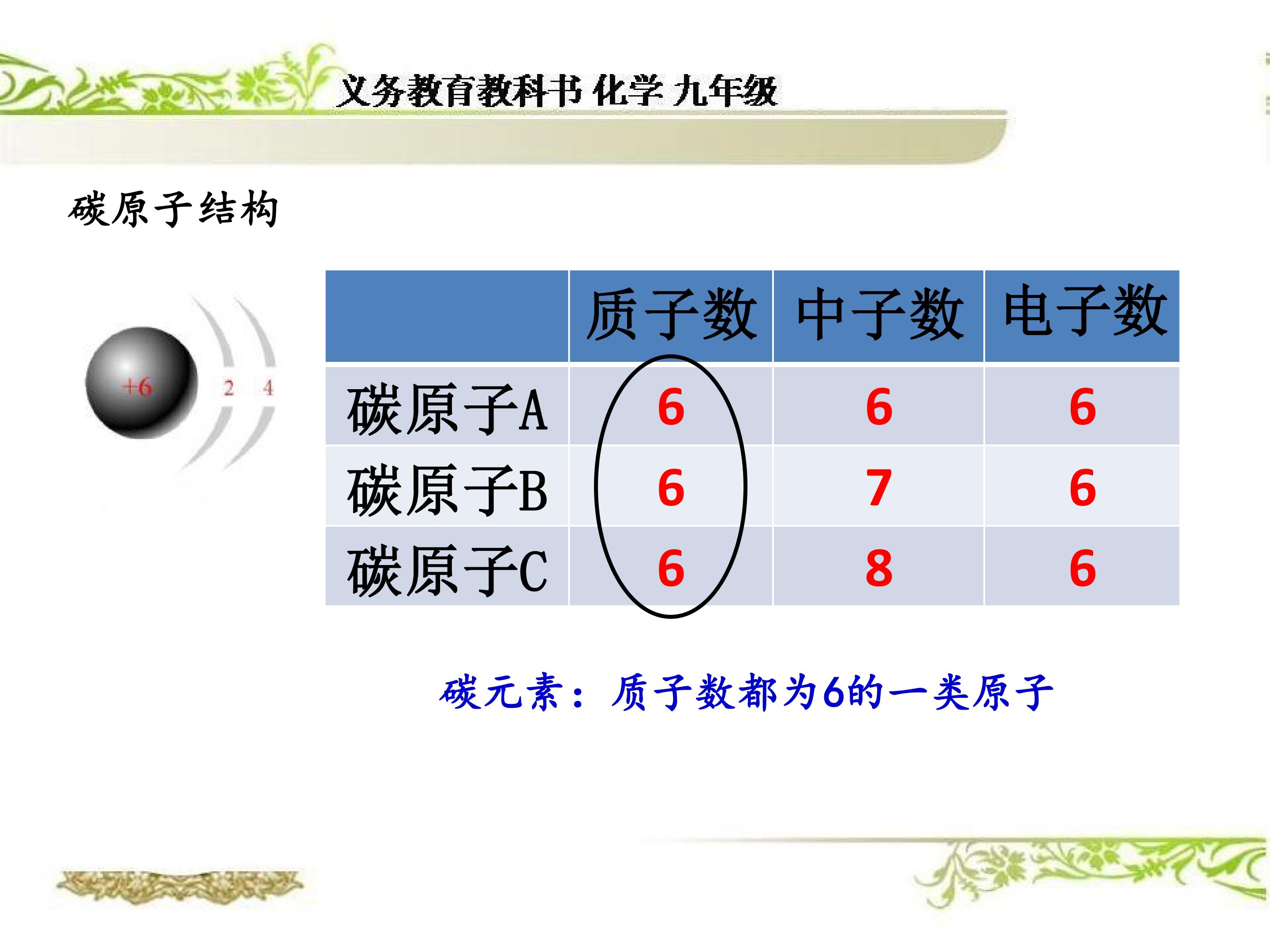 义务教育教科书 化学 九年级

碳原子结构

+6 2 4

|  | 质子数 | 中子数 | 电子数 |
|---|---|---|---|
| 碳原子A | 6 | 6 | 6 |
| 碳原子B | 6 | 7 | 6 |
| 碳原子C | 6 | 8 | 6 |

碳元素：质子数都为6的一类原子